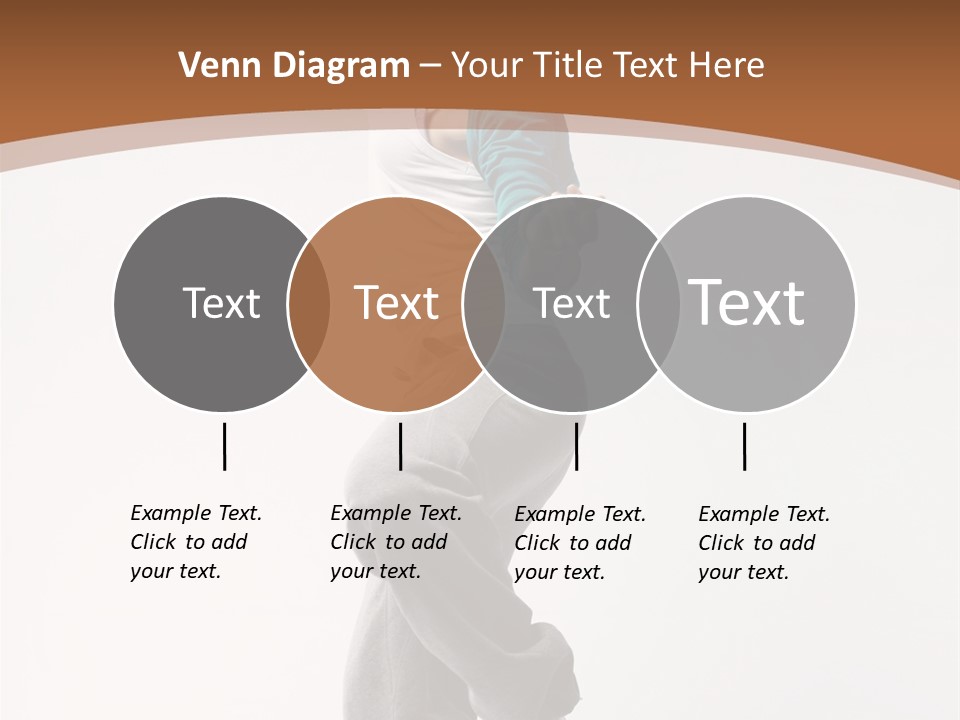 Venn Diagram – Your Title Text Here

Text

Text

Text

Text

Example Text. Click to add your text.

Example Text. Click to add your text.

Example Text. Click to add your text.

Example Text. Click to add your text.